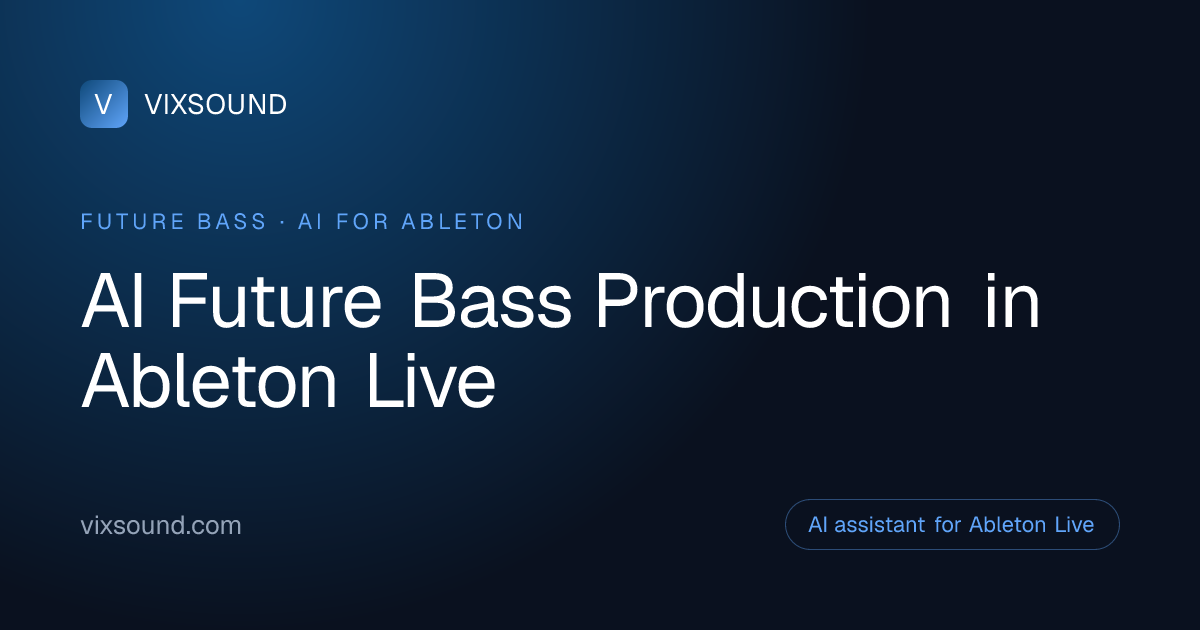 V VIXSOUND

FUTURE BASS · AI FOR ABLETON

AI Future Bass Production in Ableton Live

vixsound.com

AI assistant for Ableton Live